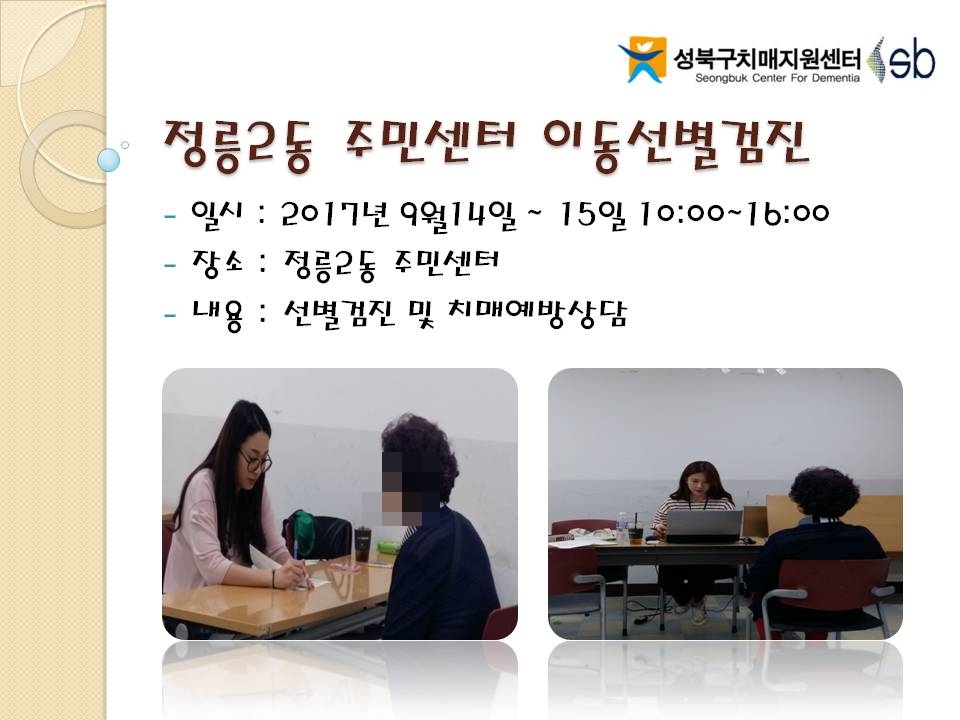 성북구치매지원센터
Seongbuk Center For Dementia
sb

정릉2동 주민센터 이동선별검진

- 일시 : 2017년 9월14일 ~ 15일 10:00~16:00
- 장소 : 정릉2동 주민센터
- 내용 : 선별검진 및 치매예방상담